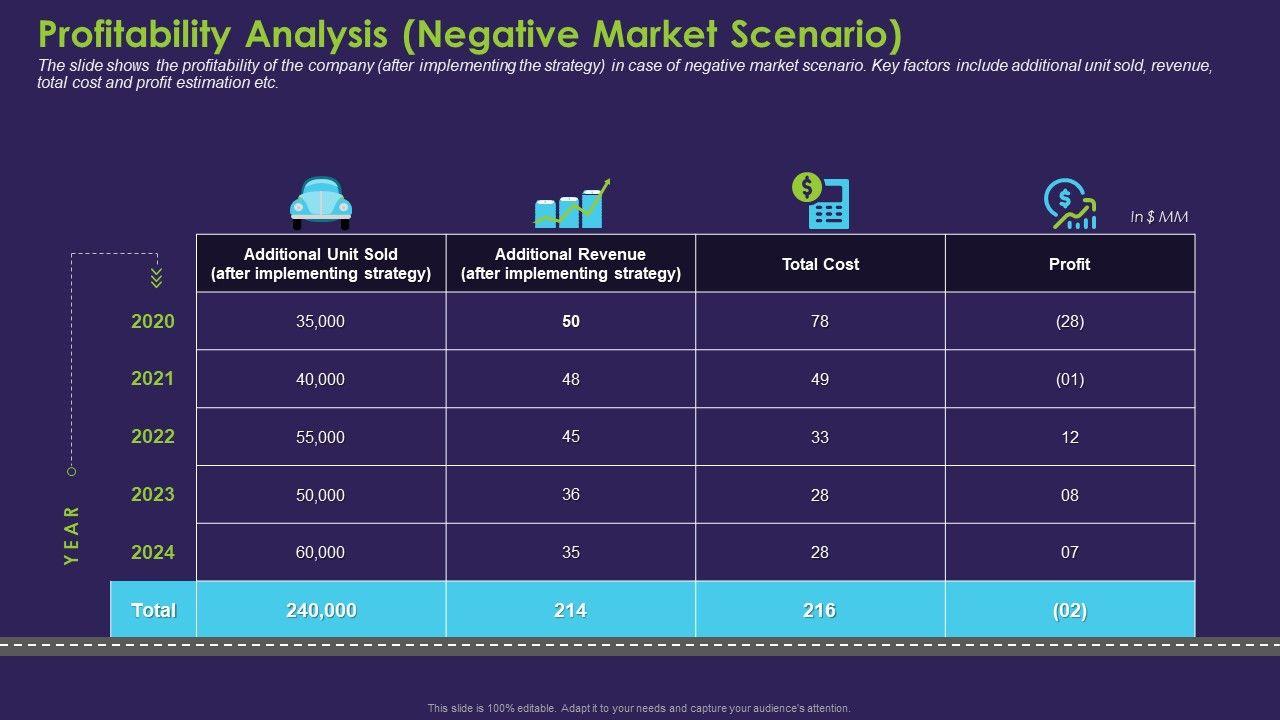 Profitability Analysis (Negative Market Scenario)

The slide shows the profitability of the company (after implementing the strategy) in case of negative market scenario. Key factors include additional unit sold, revenue, total cost and profit estimation etc.

In $ MM

YEAR

| | Additional Unit Sold (after implementing strategy) | Additional Revenue (after implementing strategy) | Total Cost | Profit |
|---|---|---|---|---|
| 2020 | 35,000 | 50 | 78 | (28) |
| 2021 | 40,000 | 48 | 49 | (01) |
| 2022 | 55,000 | 45 | 33 | 12 |
| 2023 | 50,000 | 36 | 28 | 08 |
| 2024 | 60,000 | 35 | 28 | 07 |
| Total | 240,000 | 214 | 216 | (02) |

This slide is 100% editable. Adapt it to your needs and capture your audience's attention.